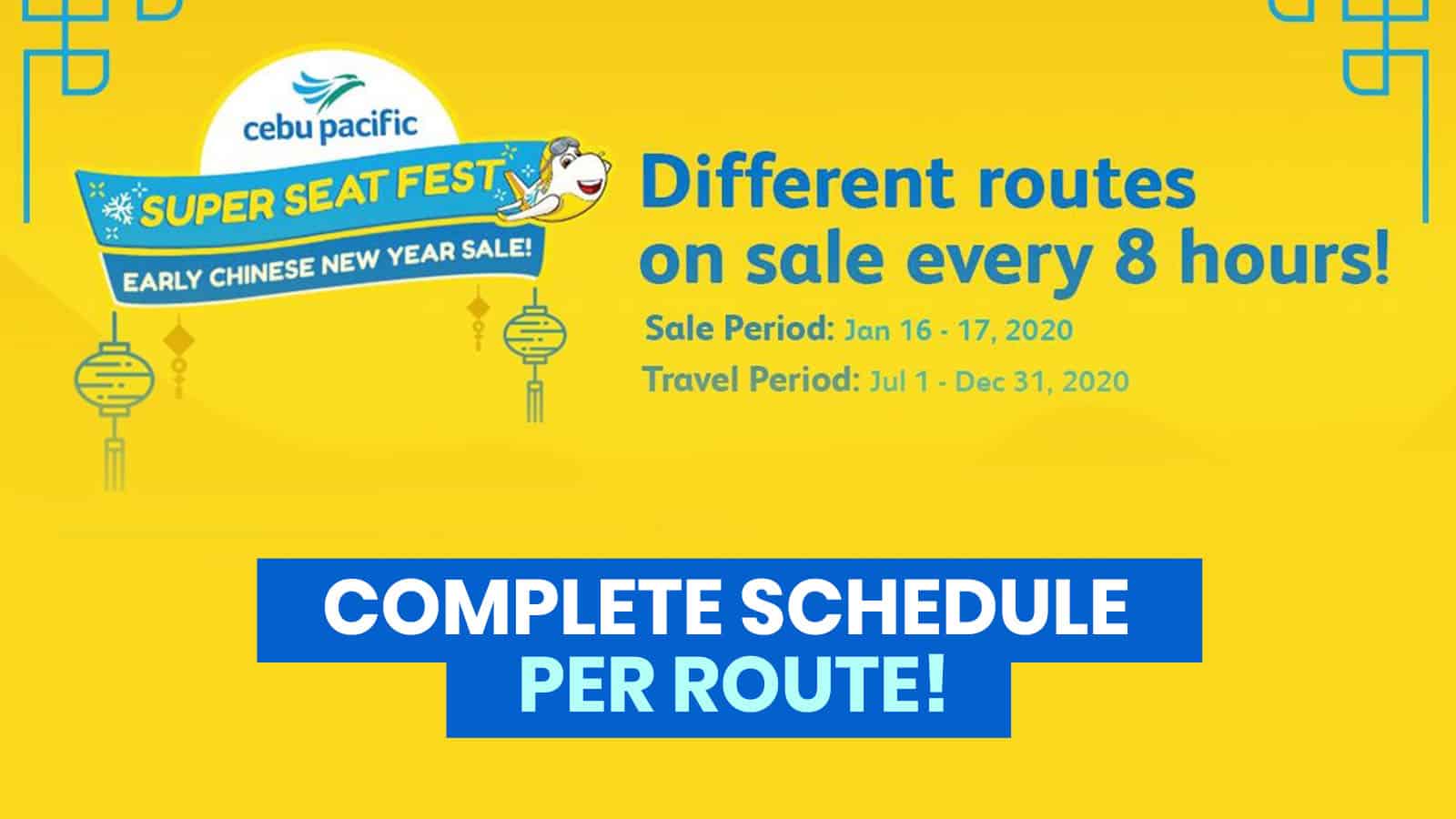 cebu pacific

SUPER SEAT FEST

EARLY CHINESE NEW YEAR SALE!

Different routes on sale every 8 hours!

Sale Period: Jan 16 - 17, 2020

Travel Period: Jul 1 - Dec 31, 2020

COMPLETE SCHEDULE PER ROUTE!